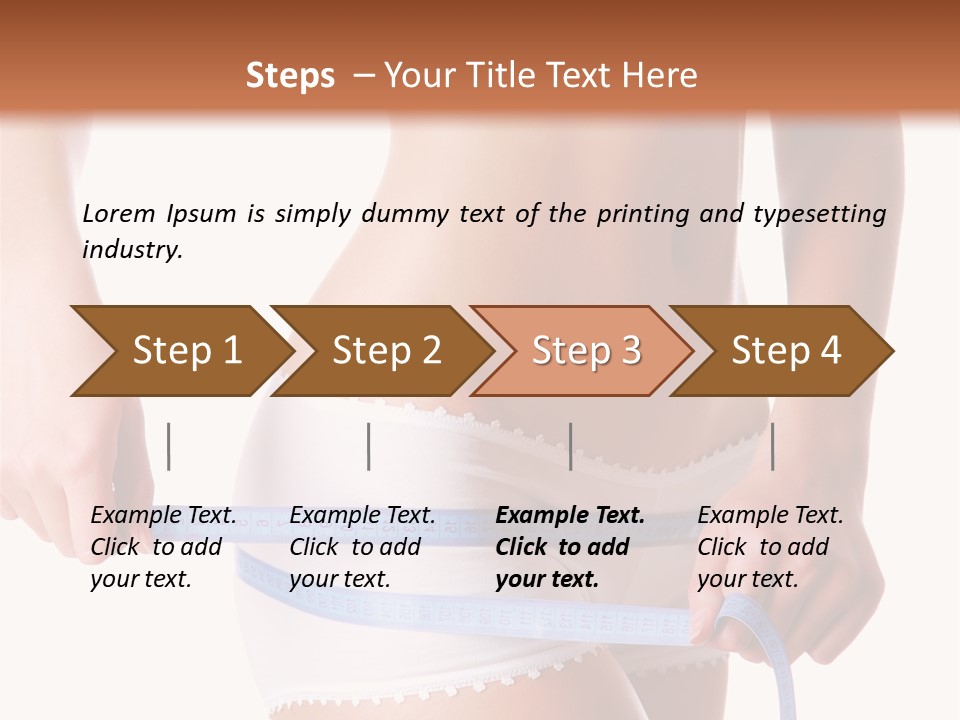 Steps – Your Title Text Here

Lorem Ipsum is simply dummy text of the printing and typesetting industry.

Step 1

Step 2

Step 3

Step 4

Example Text. Click to add your text.

Example Text. Click to add your text.

Example Text. Click to add your text.

Example Text. Click to add your text.